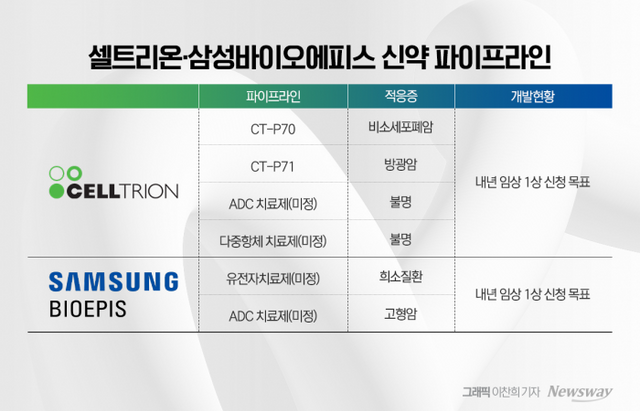 셀트리온·삼성바이오에피스 신약 파이프라인

| | 파이프라인 | 적응증 | 개발현황 |
|---|---|---|---|
| CELLTRION | CT-P70 | 비소세포폐암 | 내년 임상 1상 신청 목표 |
| | CT-P71 | 방광암 | |
| | ADC 치료제(미정) | 불명 | |
| | 다중항체 치료제(미정) | 불명 | |
| SAMSUNG BIOEPIS | 유전자치료제(미정) | 희소질환 | 내년 임상 1상 신청 목표 |
| | ADC 치료제(미정) | 고형암 | |

그래픽 이찬희 기자 Newsway